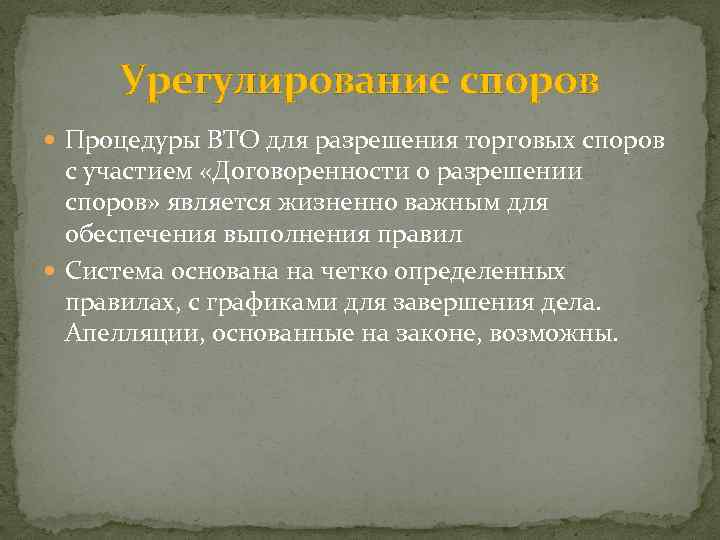 Урегулирование споров

Процедуры ВТО для разрешения торговых споров с участием «Договоренности о разрешении споров» является жизненно важным для обеспечения выполнения правил

Система основана на четко определенных правилах, с графиками для завершения дела. Апелляции, основанные на законе, возможны.